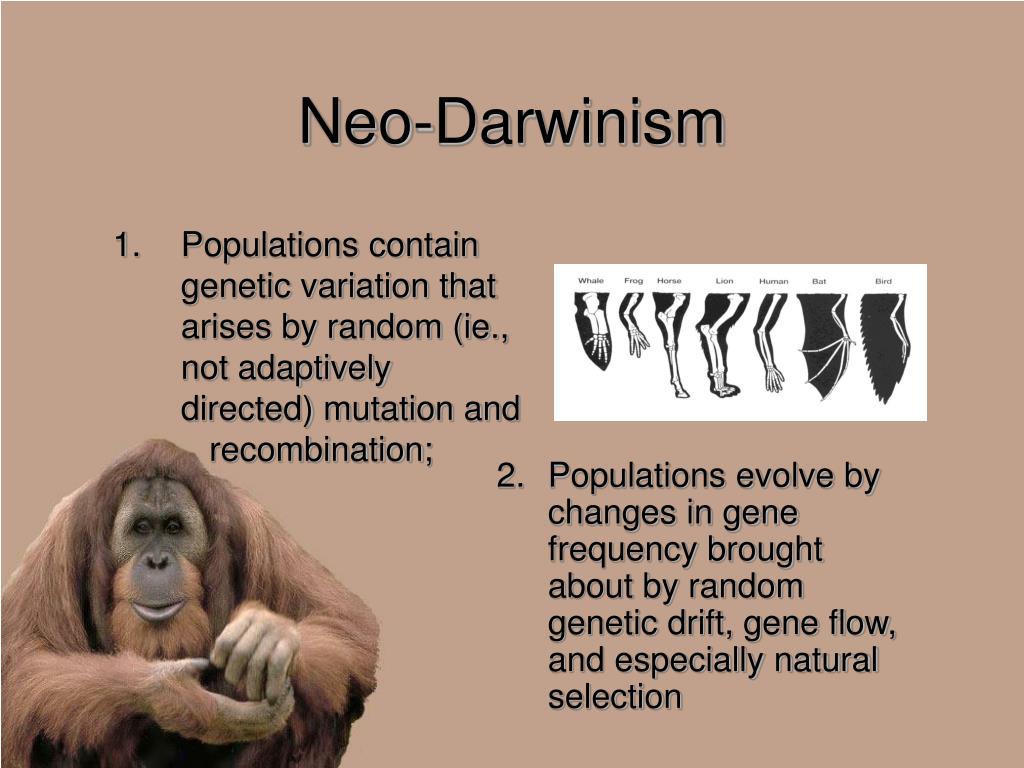 Neo-Darwinism

1. Populations contain genetic variation that arises by random (ie., not adaptively directed) mutation and recombination;

Whale Frog Horse Lion Human Bat Bird

2. Populations evolve by changes in gene frequency brought about by random genetic drift, gene flow, and especially natural selection